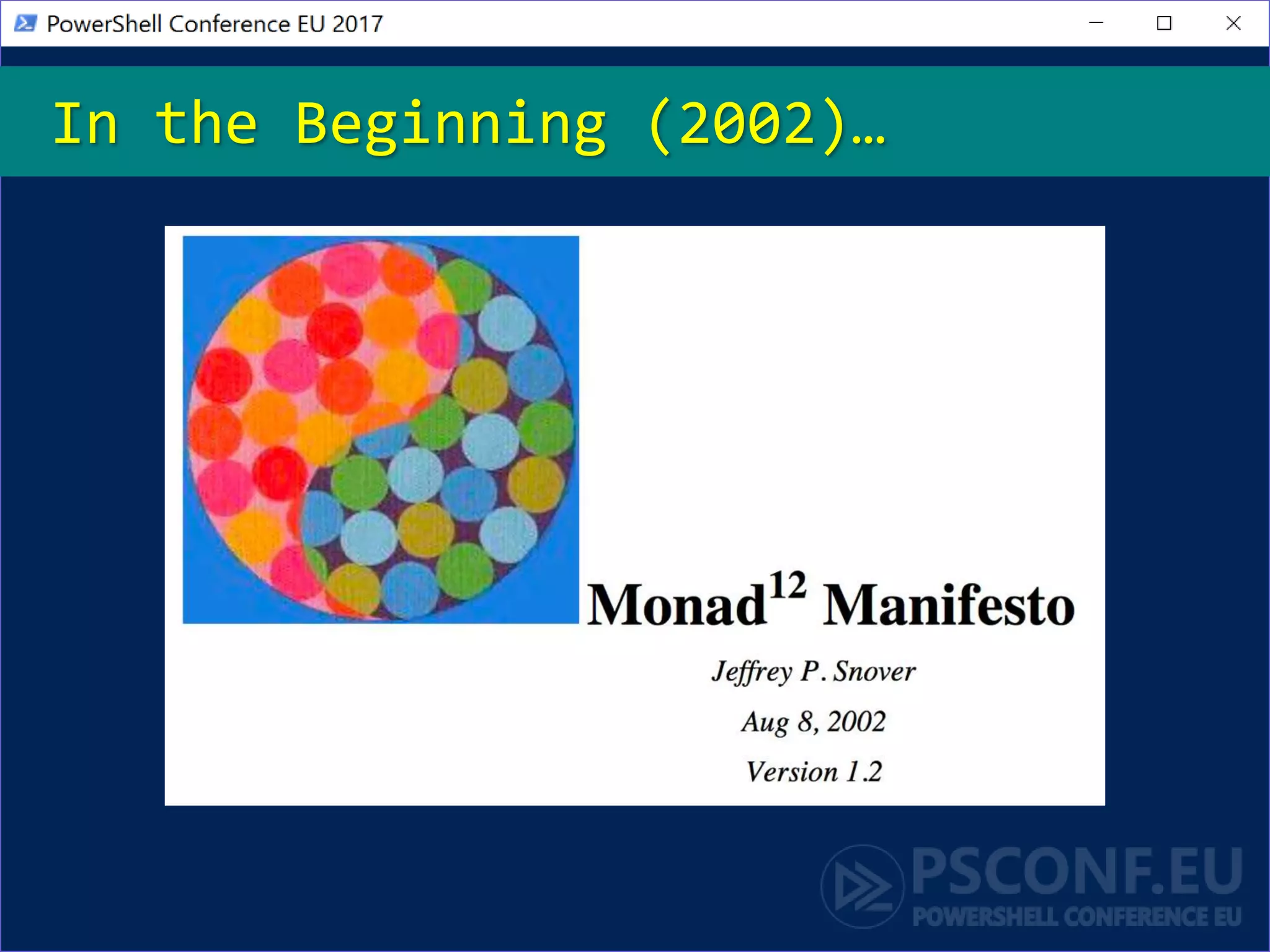 PowerShell Conference EU 2017

In the Beginning (2002)…

Monad$^{12}$ Manifesto

Jeffrey P. Snover

Aug 8, 2002

Version 1.2

PSCONF.EU
POWERSHELL CONFERENCE EU